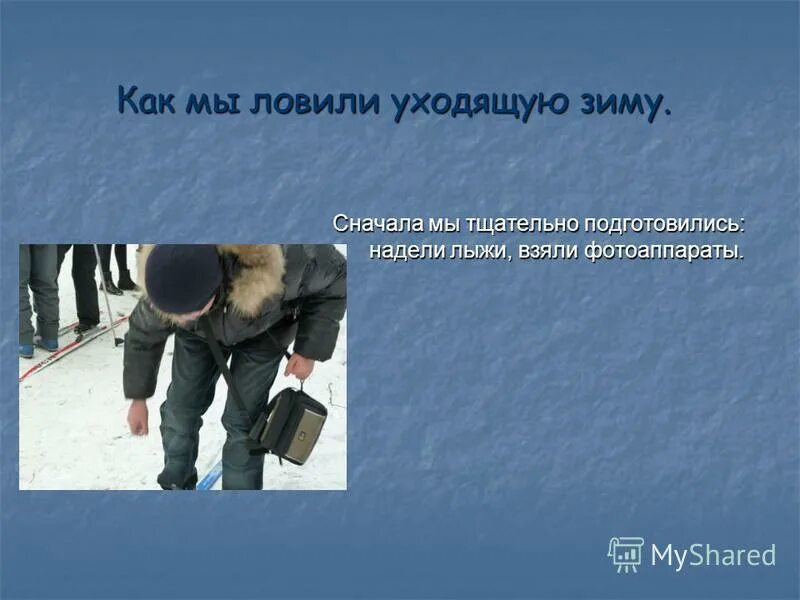 Как мы ловили уходящую зиму.

Сначала мы тщательно подготовились: надели лыжи, взяли фотоаппараты.

MyShared